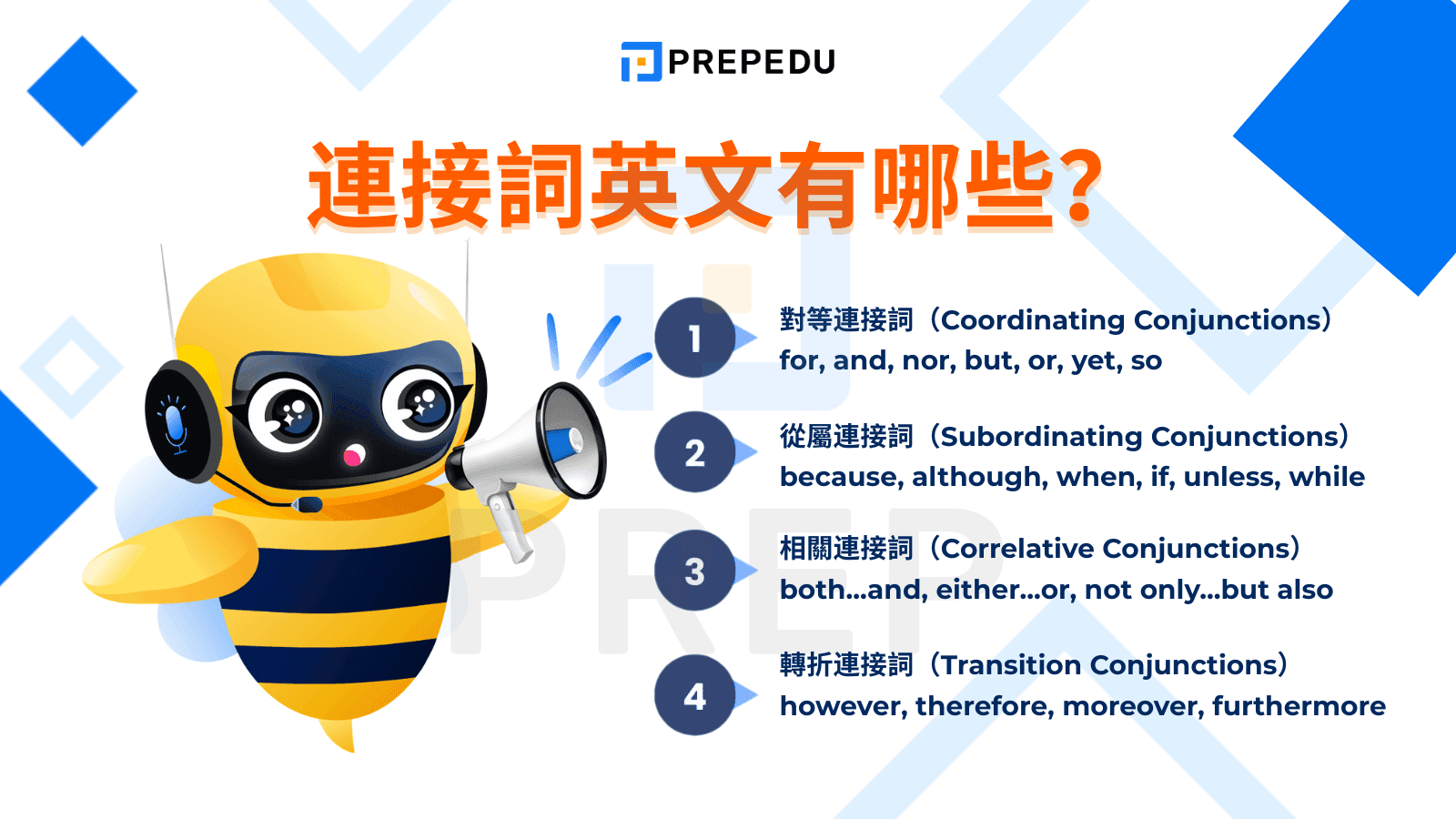 PREPEDU

連接詞英文有哪些?

1 對等連接詞（Coordinating Conjunctions）
for, and, nor, but, or, yet, so

2 從屬連接詞（Subordinating Conjunctions）
because, although, when, if, unless, while

3 相關連接詞（Correlative Conjunctions）
both...and, either...or, not only...but also

4 轉折連接詞（Transition Conjunctions）
however, therefore, moreover, furthermore

PREP